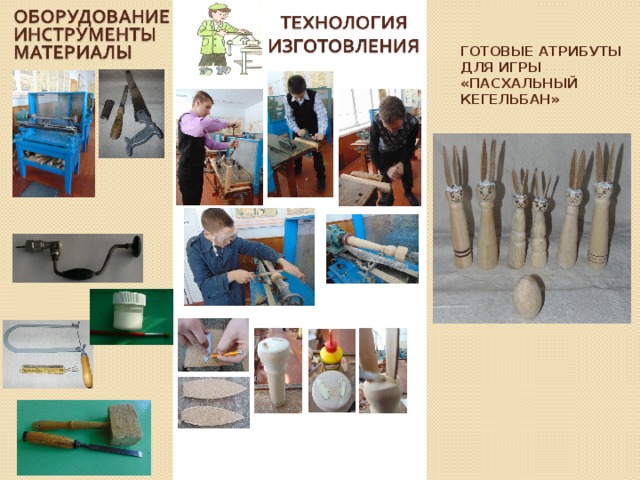 ОБОРУДОВАНИЕ
ИНСТРУМЕНТЫ
МАТЕРИАЛЫ

ТЕХНОЛОГИЯ
ИЗГОТОВЛЕНИЯ

ГОТОВЫЕ АТРИБУТЫ ДЛЯ ИГРЫ «ПАСХАЛЬНЫЙ КЕГЕЛЬБАН»